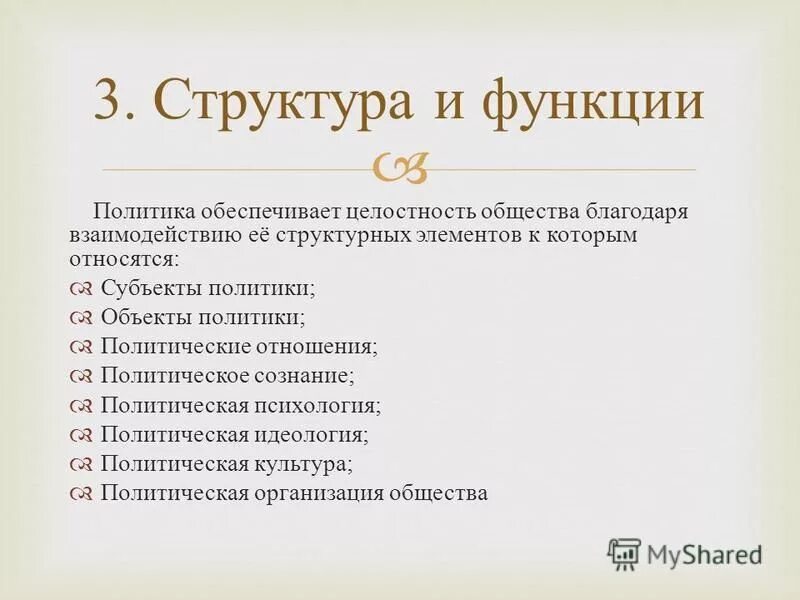 3. Структура и функции

Политика обеспечивает целостность общества благодаря взаимодействию её структурных элементов к которым относятся:
Субъекты политики;
Объекты политики;
Политические отношения;
Политическое сознание;
Политическая психология;
Политическая идеология;
Политическая культура;
Политическая организация общества

MyShared